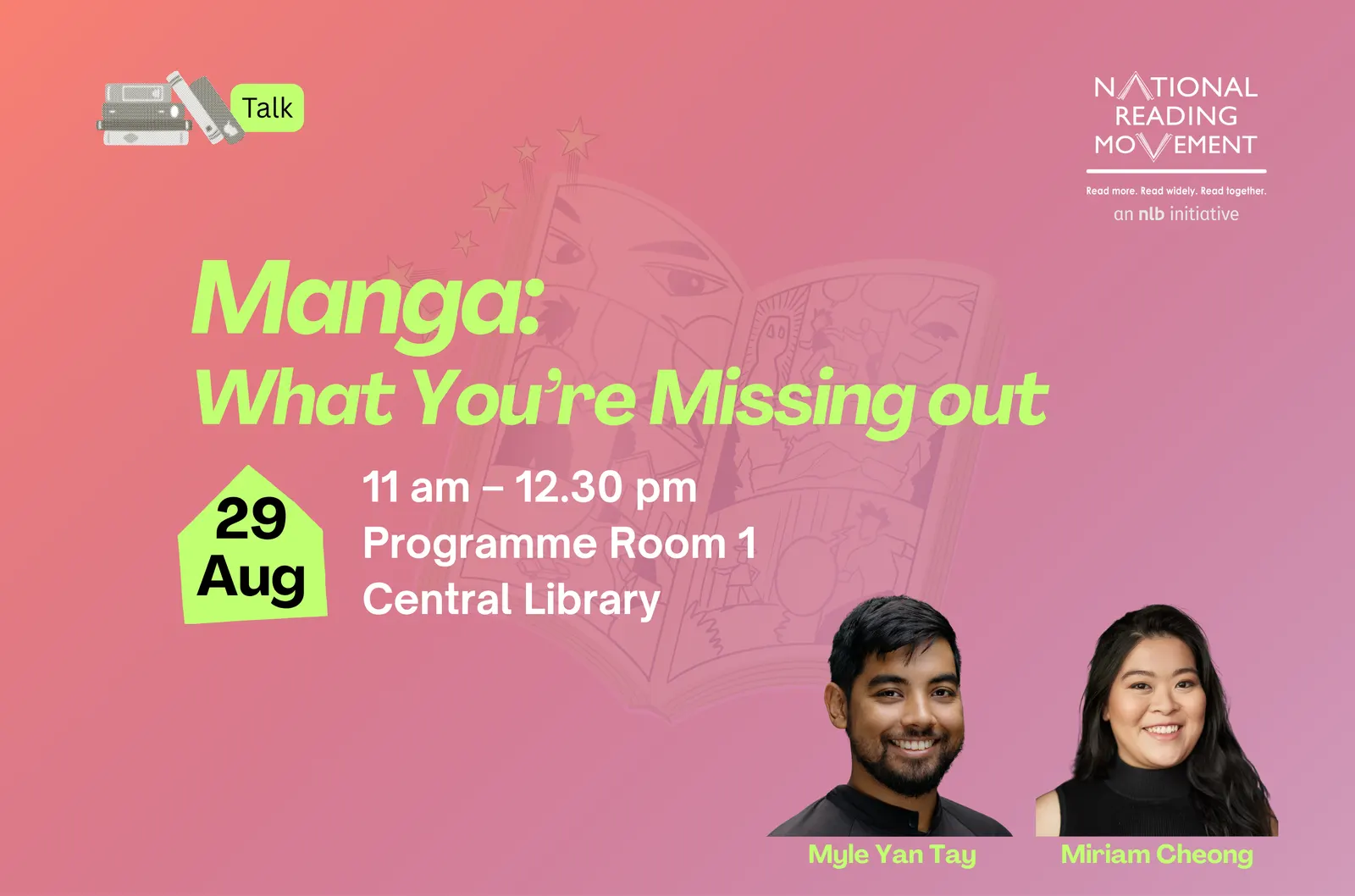 Talk

NATIONAL READING MOVEMENT
Read more. Read widely. Read together.
an nlb initiative

Manga:
What You're Missing out

29 Aug

11 am – 12.30 pm
Programme Room 1
Central Library

Myle Yan Tay

Miriam Cheong